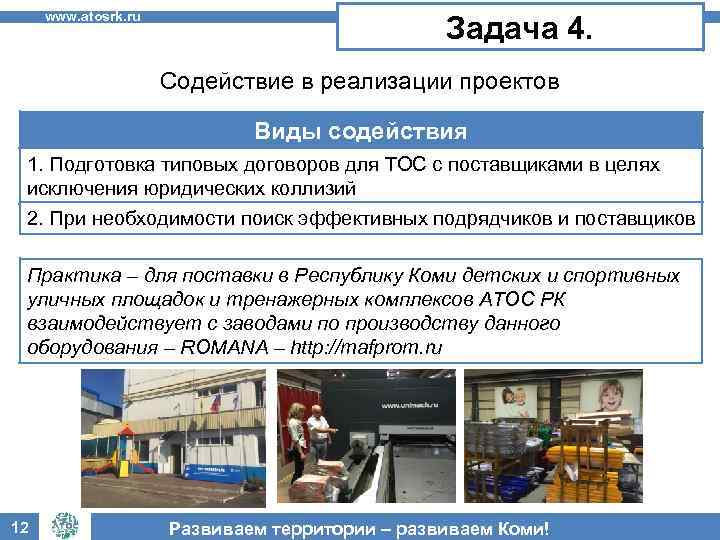 www.atosrk.ru

Задача 4.

Содействие в реализации проектов

| Виды содействия |
|---|
| 1. Подготовка типовых договоров для ТОС с поставщиками в целях исключения юридических коллизий |
| 2. При необходимости поиск эффективных подрядчиков и поставщиков |

Практика – для поставки в Республику Коми детских и спортивных уличных площадок и тренажерных комплексов АТОС РК взаимодействует с заводами по производству данного оборудования – ROMANA – http://mafprom.ru

www.unimach.ru

12

Развиваем территории – развиваем Коми!